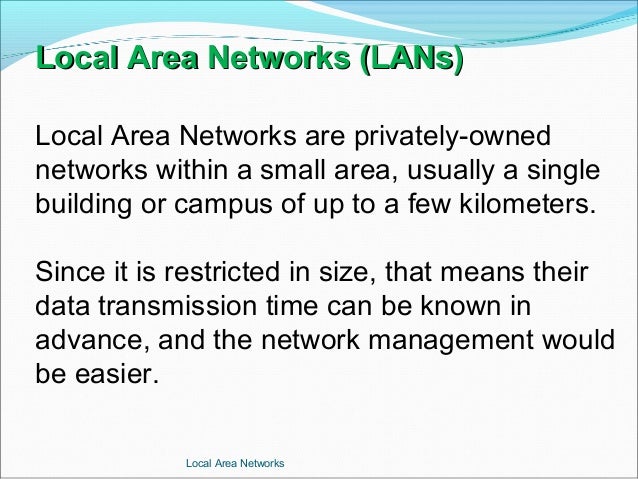 Local Area Networks (LANs)

Local Area Networks are privately-owned networks within a small area, usually a single building or campus of up to a few kilometers.

Since it is restricted in size, that means their data transmission time can be known in advance, and the network management would be easier.

Local Area Networks